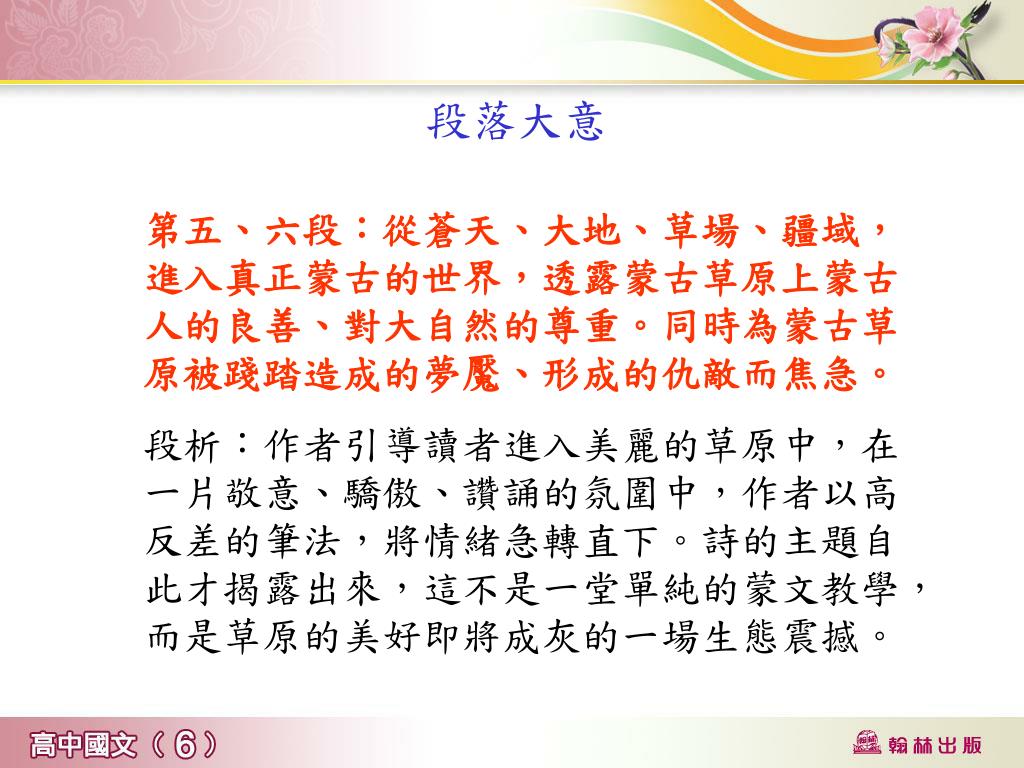 段落大意

第五、六段：從蒼天、大地、草場、疆域，進入真正蒙古的世界，透露蒙古草原上蒙古人的良善、對大自然的尊重。同時為蒙古草原被踐踏造成的夢魘、形成的仇敵而焦急。

段析：作者引導讀者進入美麗的草原中，在一片敬意、驕傲、讚誦的氛圍中，作者以高反差的筆法，將情緒急轉直下。詩的主題自此才揭露出來，這不是一堂單純的蒙文教學，而是草原的美好即將成灰的一場生態震撼。

高中國文（6）

翰林出版